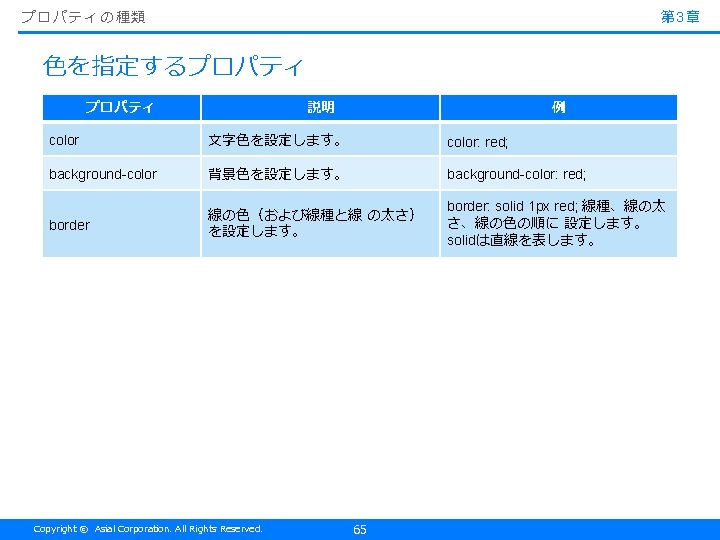 プロパティの種類

第3章

色を指定するプロパティ

| プロパティ | 説明 | 例 |
|---|---|---|
| color | 文字色を設定します。 | color: red; |
| background-color | 背景色を設定します。 | background-color: red; |
| border | 線の色（および線種と線 の太さ）を設定します。 | border: solid 1px red; 線種、線の太さ、線の色の順に 設定します。solidは直線を表します。 |

Copyright © Asial Corporation. All Rights Reserved.

65